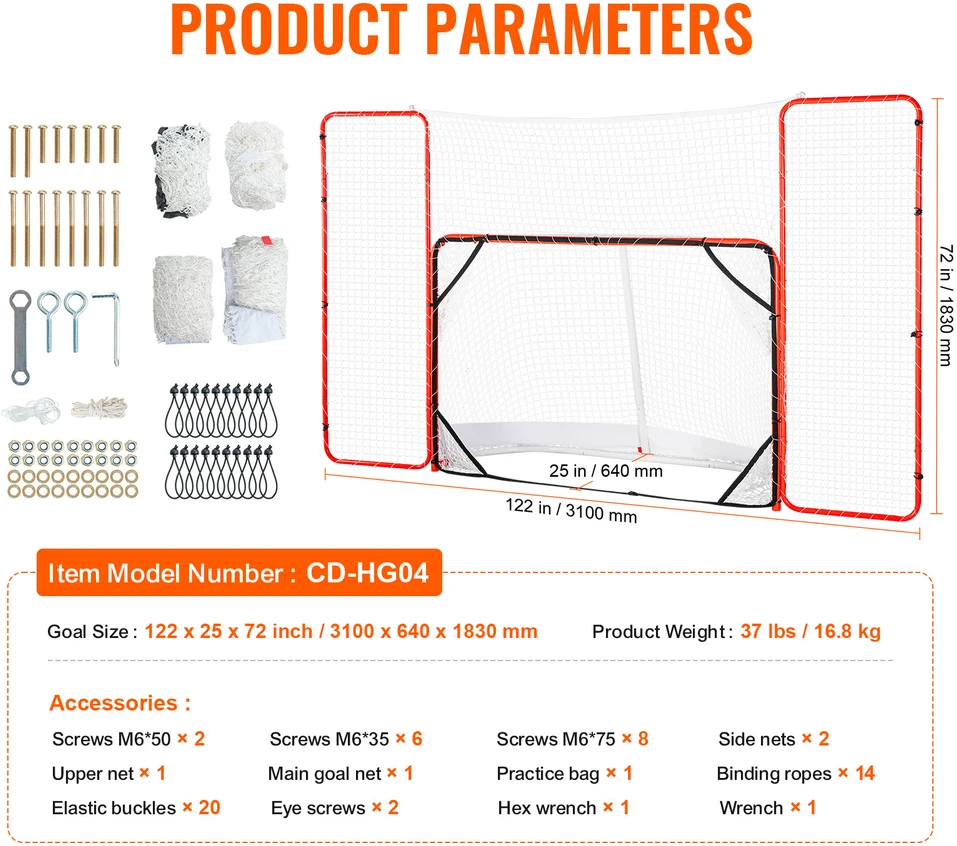 PRODUCT PARAMETERS

72 in / 1830 mm

25 in / 640 mm

122 in / 3100 mm

Item Model Number : CD-HG04

Goal Size : 122 x 25 x 72 inch / 3100 x 640 x 1830 mm

Product Weight : 37 lbs / 16.8 kg

Accessories :

Screws M6*50 × 2
Screws M6*35 × 6
Screws M6*75 × 8
Side nets × 2
Upper net × 1
Main goal net × 1
Practice bag × 1
Binding ropes × 14
Elastic buckles × 20
Eye screws × 2
Hex wrench × 1
Wrench × 1